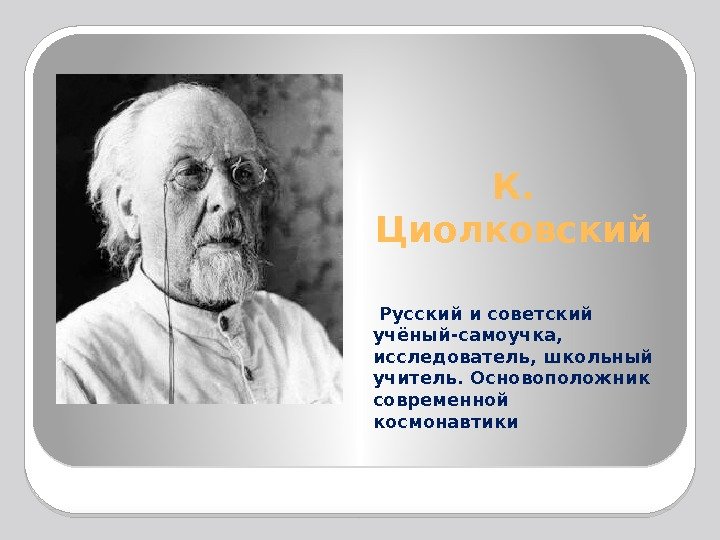 К. Циолковский

Русский и советский учёный-самоучка, исследователь, школьный учитель. Основоположник современной космонавтики